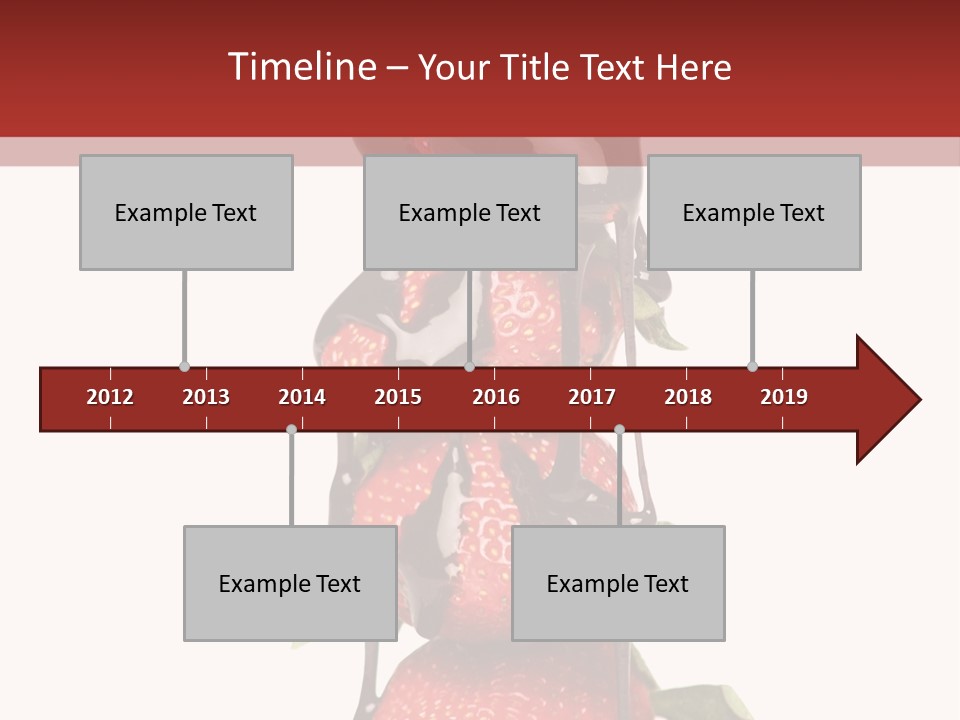 Timeline – Your Title Text Here

Example Text

Example Text

Example Text

2012 2013 2014 2015 2016 2017 2018 2019

Example Text

Example Text